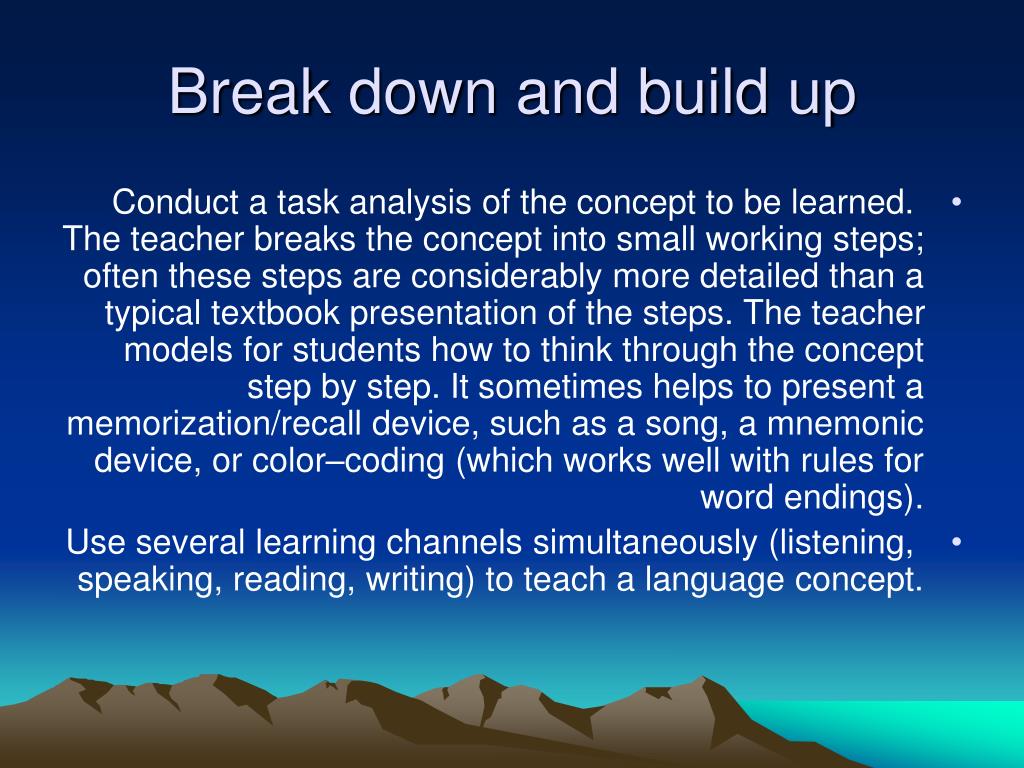 Break down and build up

• Conduct a task analysis of the concept to be learned. The teacher breaks the concept into small working steps; often these steps are considerably more detailed than a typical textbook presentation of the steps. The teacher models for students how to think through the concept step by step. It sometimes helps to present a memorization/recall device, such as a song, a mnemonic device, or color–coding (which works well with rules for word endings).

• Use several learning channels simultaneously (listening, speaking, reading, writing) to teach a language concept.